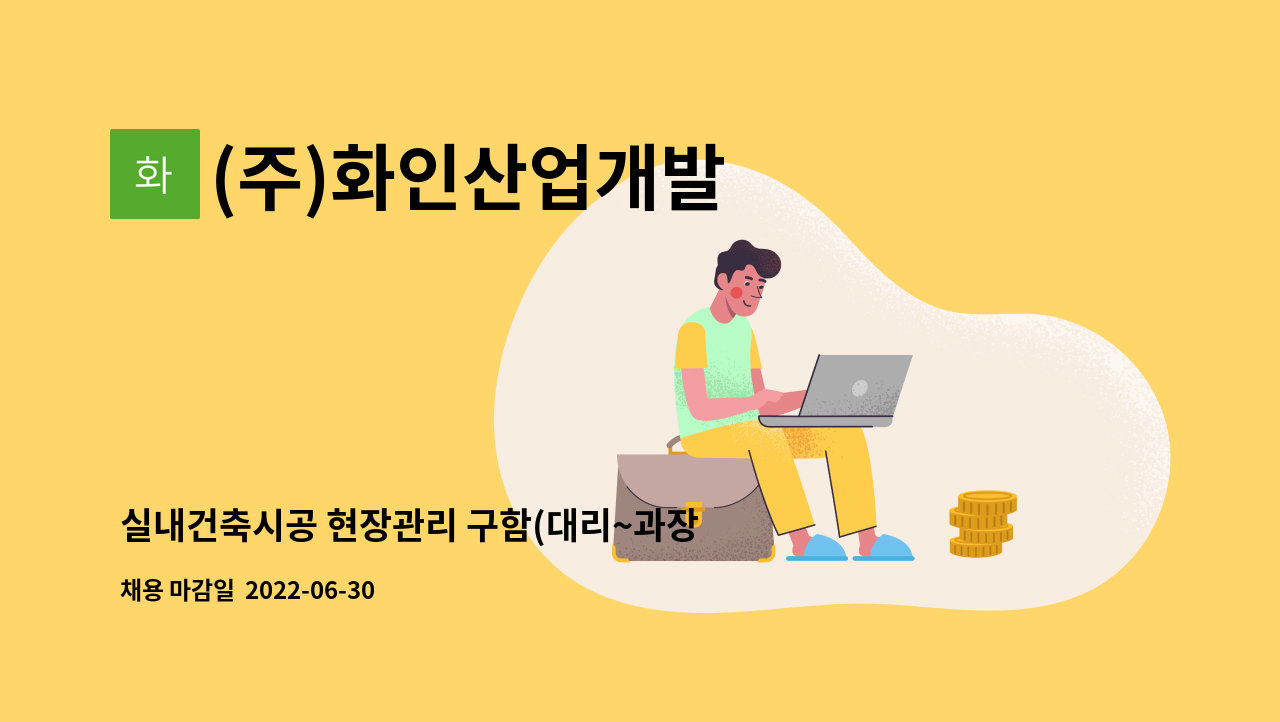 화

(주)화인산업개발

실내건축시공 현장관리 구함(대리~과장

채용 마감일 2022-06-30